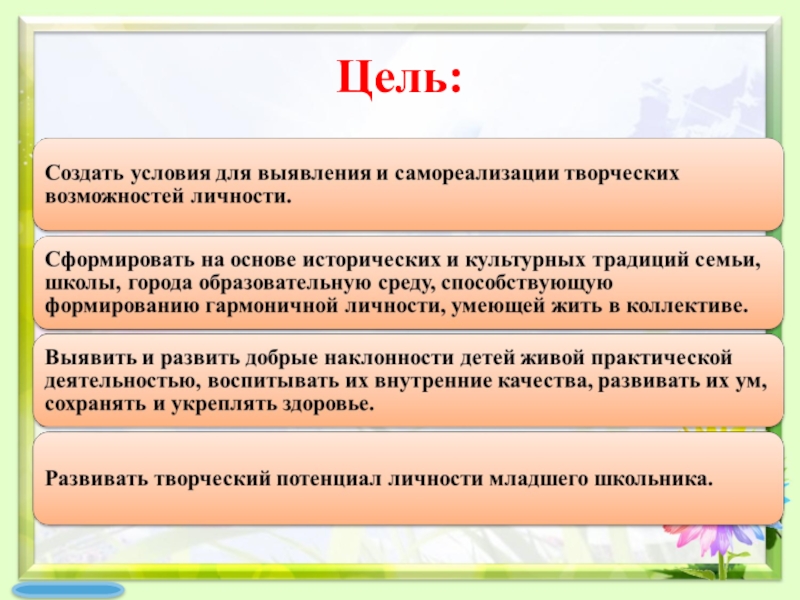 Цель:

Создать условия для выявления и самореализации творческих возможностей личности.

Сформировать на основе исторических и культурных традиций семьи, школы, города образовательную среду, способствующую формированию гармоничной личности, умеющей жить в коллективе.

Выявить и развить добрые наклонности детей живой практической деятельностью, воспитывать их внутренние качества, развивать их ум, сохранять и укреплять здоровье.

Развивать творческий потенциал личности младшего школьника.